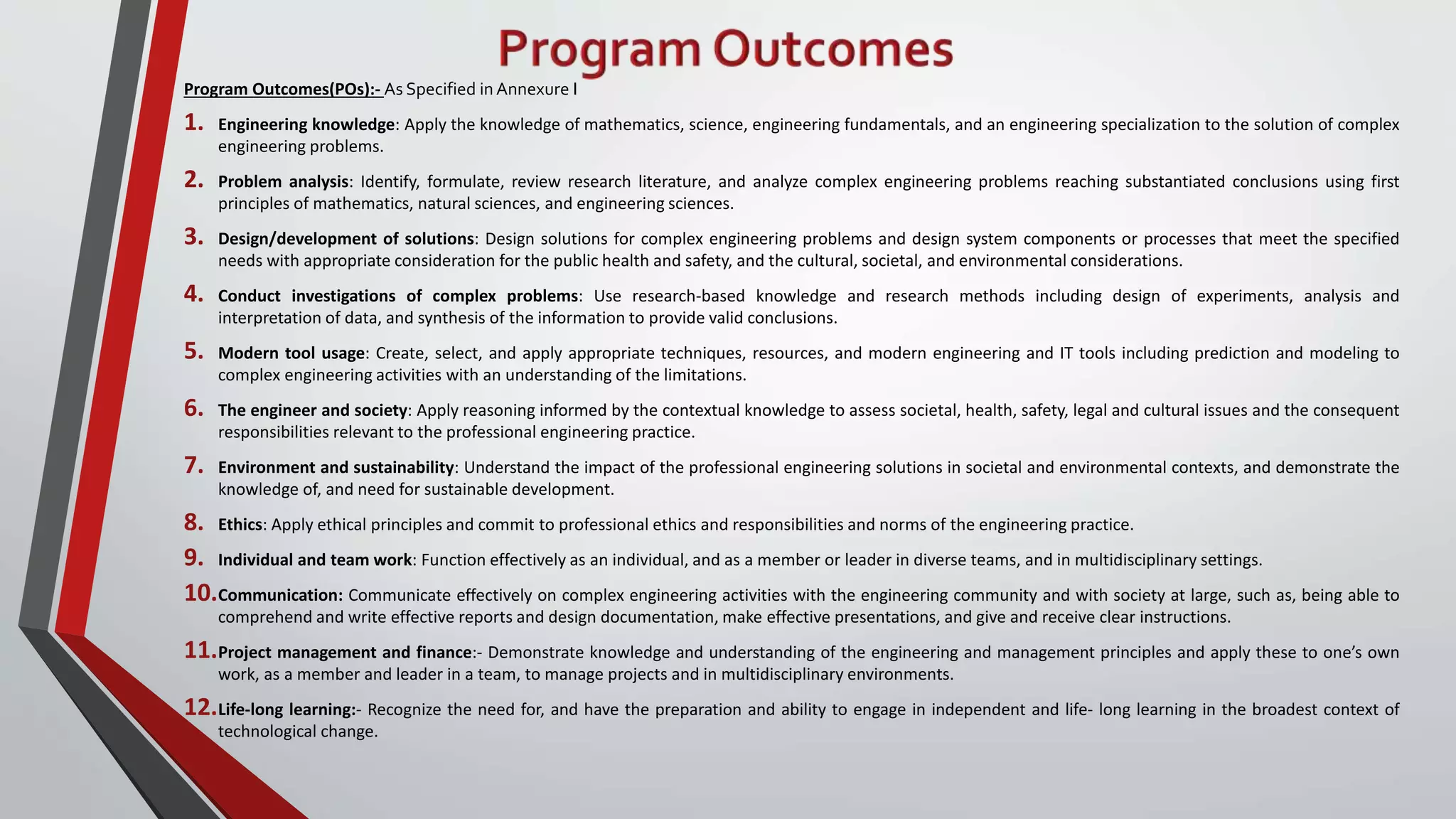 Program Outcomes

Program Outcomes(POs):- As Specified in Annexure I

1. Engineering knowledge: Apply the knowledge of mathematics, science, engineering fundamentals, and an engineering specialization to the solution of complex engineering problems.

2. Problem analysis: Identify, formulate, review research literature, and analyze complex engineering problems reaching substantiated conclusions using first principles of mathematics, natural sciences, and engineering sciences.

3. Design/development of solutions: Design solutions for complex engineering problems and design system components or processes that meet the specified needs with appropriate consideration for the public health and safety, and the cultural, societal, and environmental considerations.

4. Conduct investigations of complex problems: Use research-based knowledge and research methods including design of experiments, analysis and interpretation of data, and synthesis of the information to provide valid conclusions.

5. Modern tool usage: Create, select, and apply appropriate techniques, resources, and modern engineering and IT tools including prediction and modeling to complex engineering activities with an understanding of the limitations.

6. The engineer and society: Apply reasoning informed by the contextual knowledge to assess societal, health, safety, legal and cultural issues and the consequent responsibilities relevant to the professional engineering practice.

7. Environment and sustainability: Understand the impact of the professional engineering solutions in societal and environmental contexts, and demonstrate the knowledge of, and need for sustainable development.

8. Ethics: Apply ethical principles and commit to professional ethics and responsibilities and norms of the engineering practice.

9. Individual and team work: Function effectively as an individual, and as a member or leader in diverse teams, and in multidisciplinary settings.

10. Communication: Communicate effectively on complex engineering activities with the engineering community and with society at large, such as, being able to comprehend and write effective reports and design documentation, make effective presentations, and give and receive clear instructions.

11. Project management and finance:- Demonstrate knowledge and understanding of the engineering and management principles and apply these to one's own work, as a member and leader in a team, to manage projects and in multidisciplinary environments.

12. Life-long learning:- Recognize the need for, and have the preparation and ability to engage in independent and life- long learning in the broadest context of technological change.